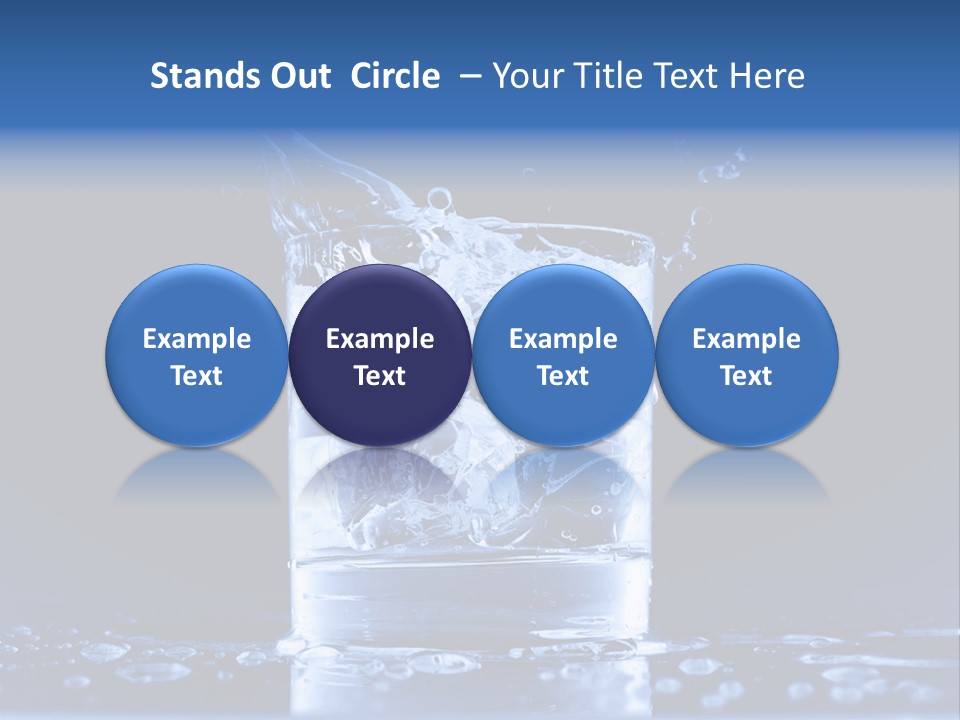 Stands Out Circle – Your Title Text Here

Example Text

Example Text

Example Text

Example Text